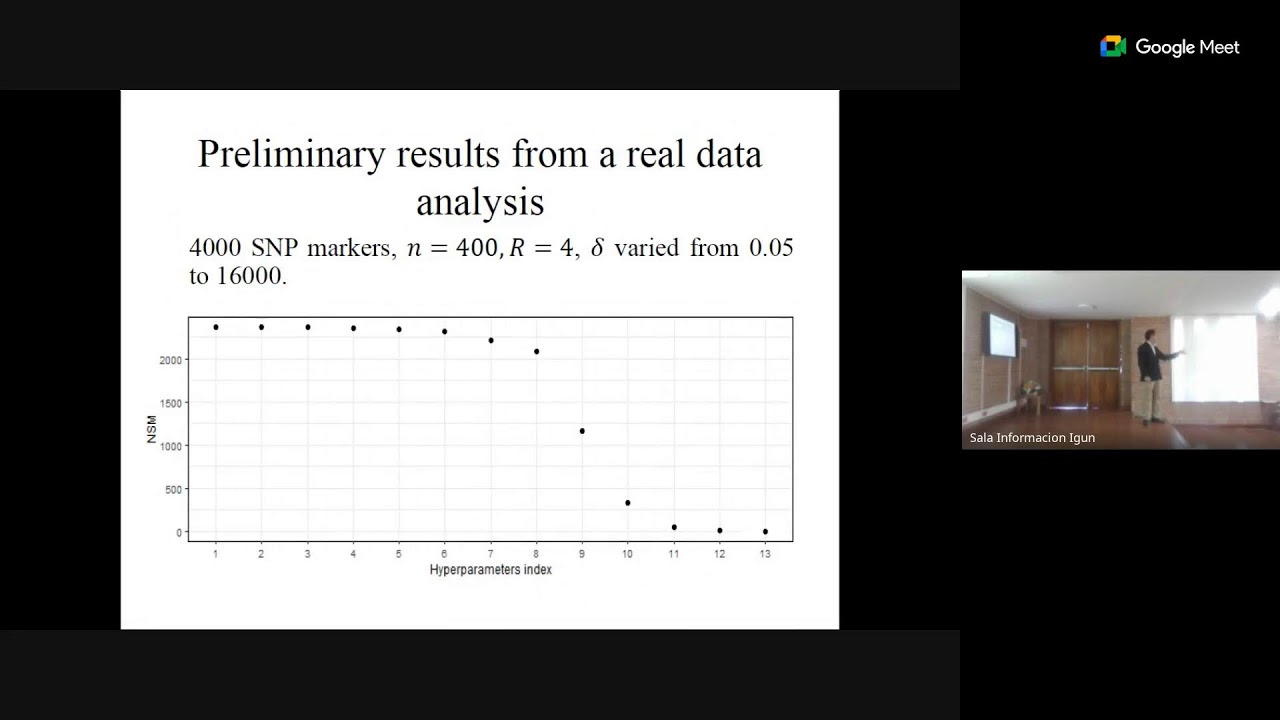 Google Meet

Preliminary results from a real data analysis

4000 SNP markers, $n = 400, R = 4$, $\delta$ varied from 0.05 to 16000.

NSM

2000
1500
1000
500
0

1 2 3 4 5 6 7 8 9 10 11 12 13

Hyperparameters index

Sala Informacion Igun